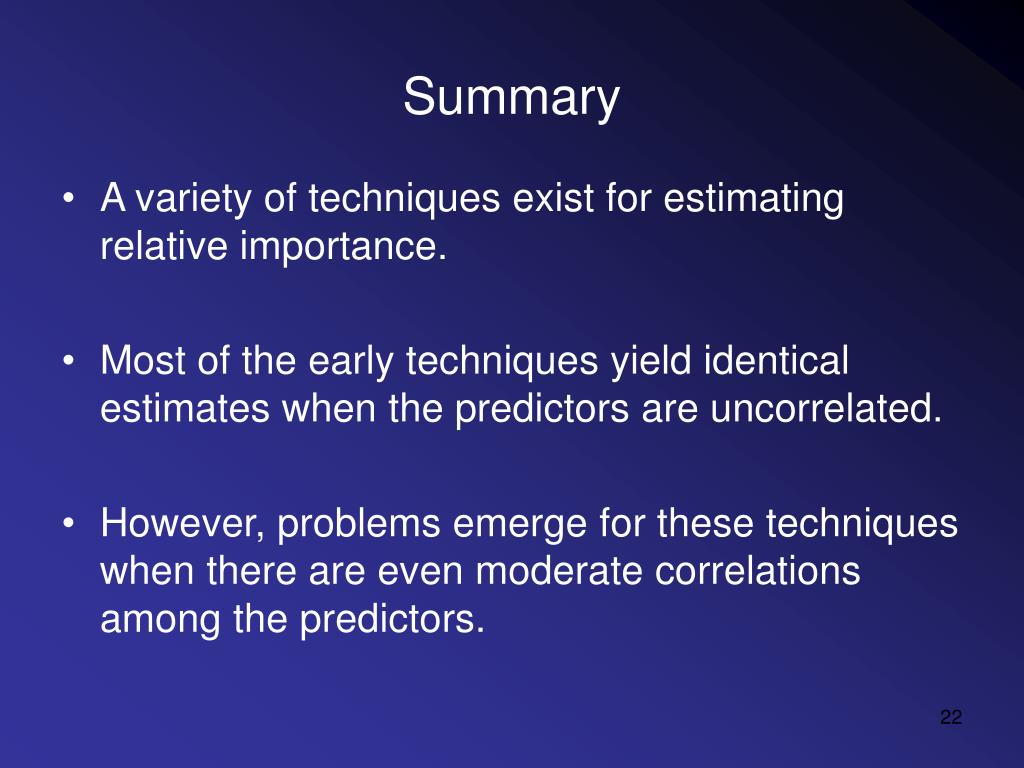 Summary

• A variety of techniques exist for estimating relative importance.

• Most of the early techniques yield identical estimates when the predictors are uncorrelated.

• However, problems emerge for these techniques when there are even moderate correlations among the predictors.

22